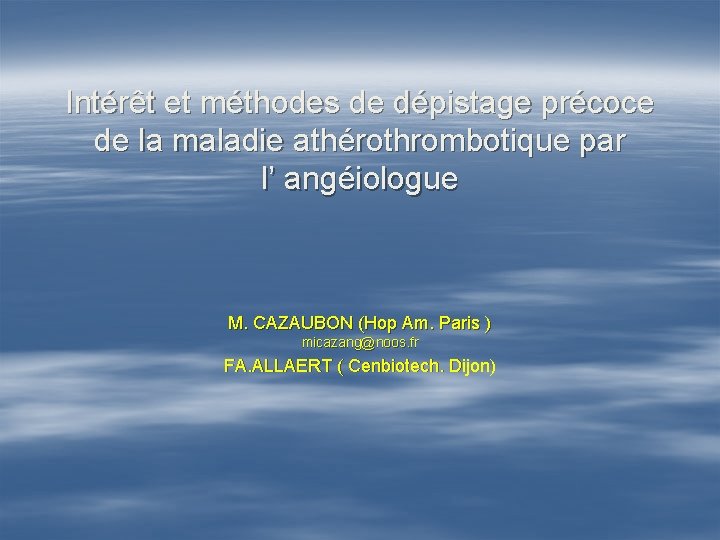 Intérêt et méthodes de dépistage précoce de la maladie athérothrombotique par l’ angéiologue

M. CAZAUBON (Hop Am. Paris )
micazang@noos.fr
FA.ALLAERT ( Cenbiotech. Dijon)